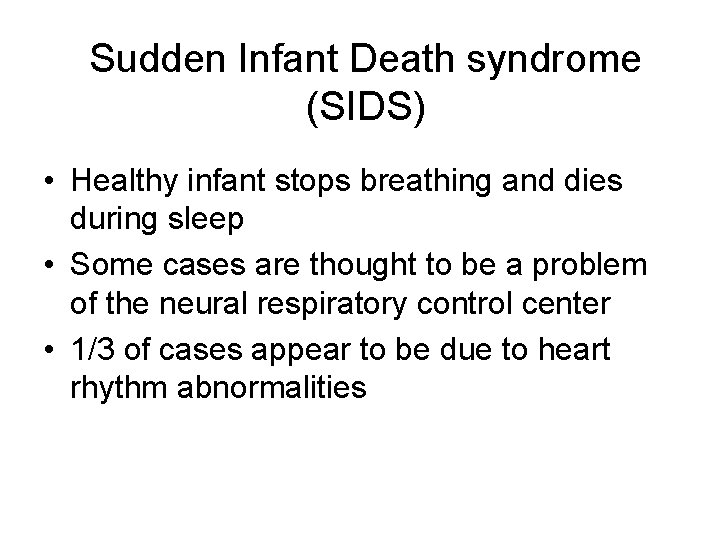 Sudden Infant Death syndrome (SIDS)

• Healthy infant stops breathing and dies during sleep
• Some cases are thought to be a problem of the neural respiratory control center
• 1/3 of cases appear to be due to heart rhythm abnormalities